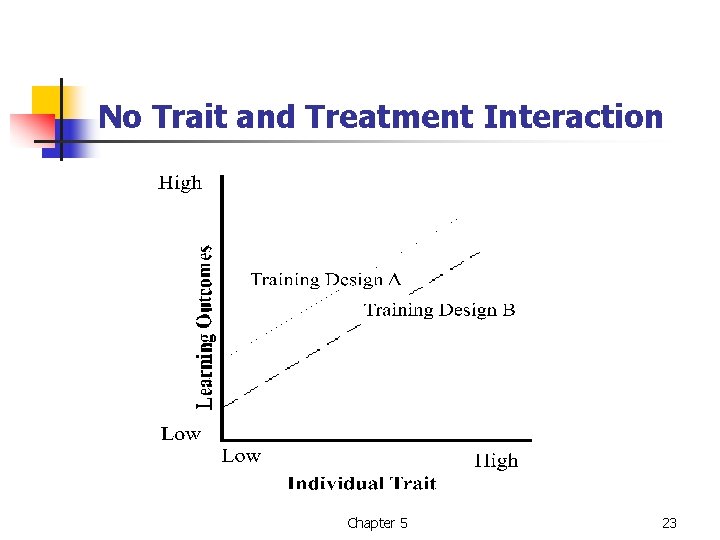 No Trait and Treatment Interaction

High

Learning Outcomes

Training Design A

Training Design B

Low

Low

High

Individual Trait

Chapter 5

23